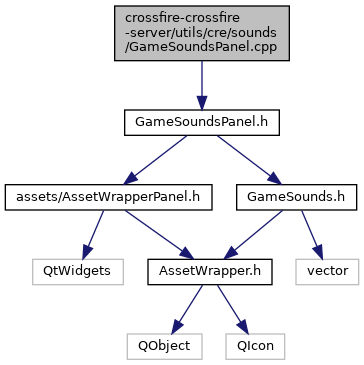 crossfire-crossfire-server/utils/cre/sounds/GameSoundsPanel.cpp

GameSoundsPanel.h

assets/AssetWrapperPanel.h

GameSounds.h

QtWidgets

AssetWrapper.h

vector

QObject

QIcon